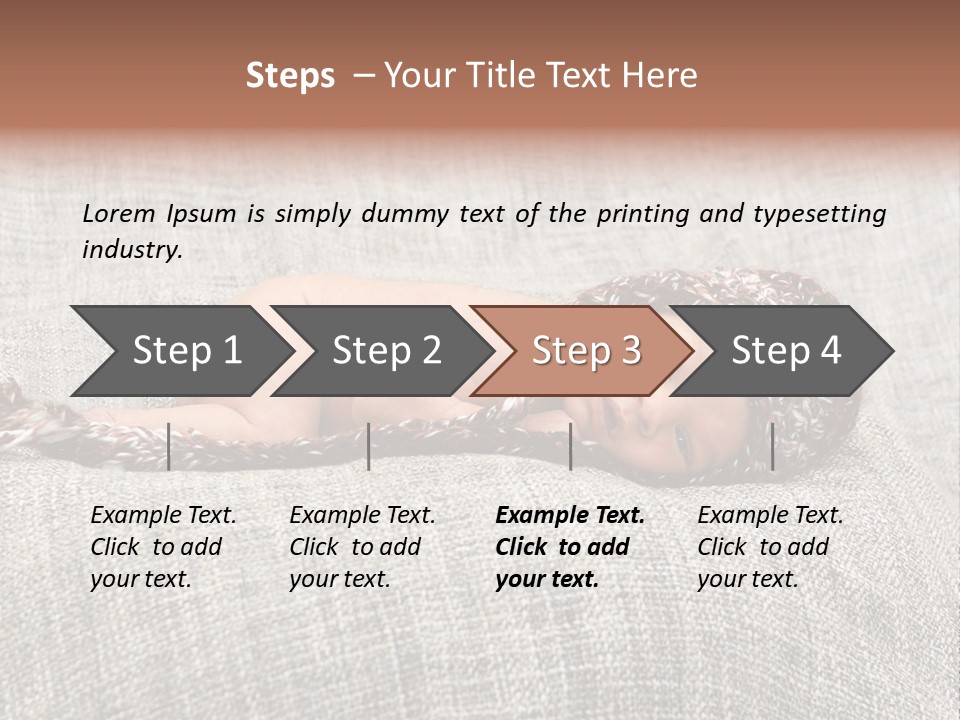 Steps – Your Title Text Here

Lorem Ipsum is simply dummy text of the printing and typesetting industry.

Step 1

Step 2

Step 3

Step 4

Example Text. Click to add your text.

Example Text. Click to add your text.

Example Text. Click to add your text.

Example Text. Click to add your text.